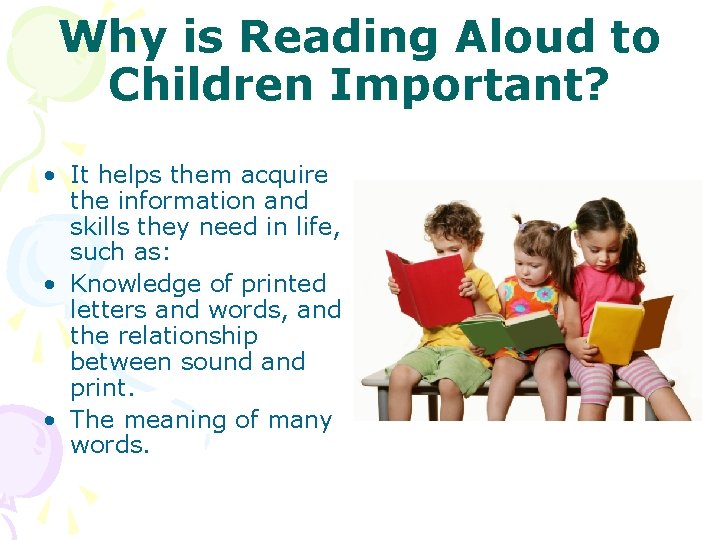 Why is Reading Aloud to Children Important?

• It helps them acquire the information and skills they need in life, such as:
• Knowledge of printed letters and words, and the relationship between sound and print.
• The meaning of many words.